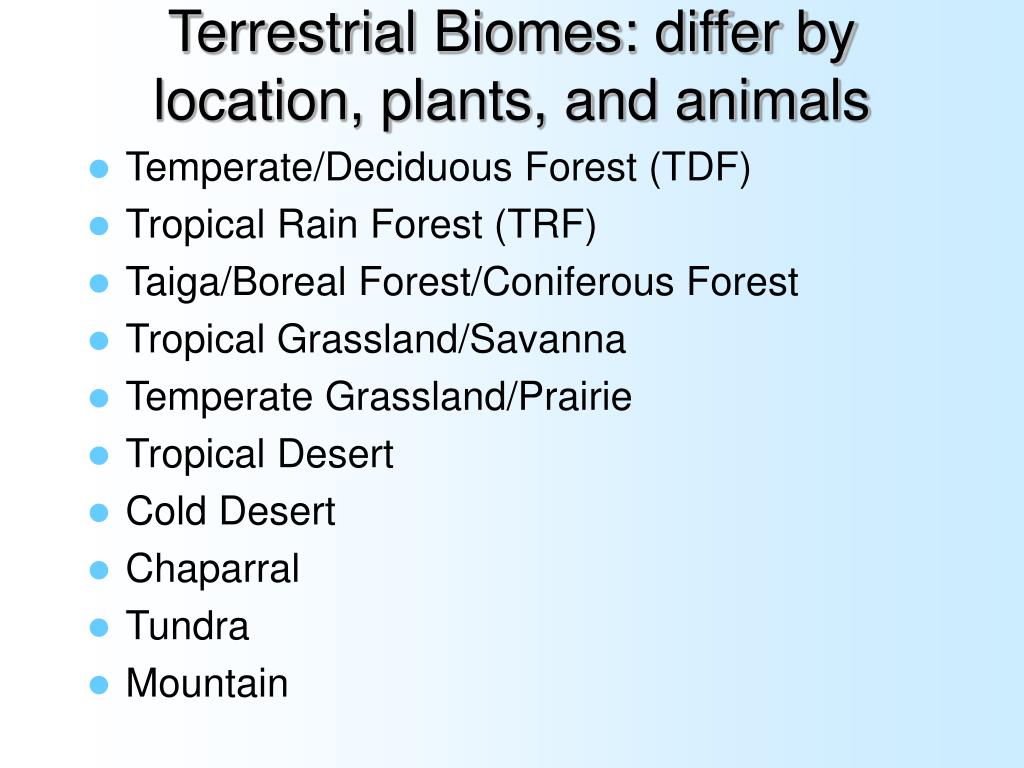 Terrestrial Biomes: differ by location, plants, and animals

- Temperate/Deciduous Forest (TDF)
- Tropical Rain Forest (TRF)
- Taiga/Boreal Forest/Coniferous Forest
- Tropical Grassland/Savanna
- Temperate Grassland/Prairie
- Tropical Desert
- Cold Desert
- Chaparral
- Tundra
- Mountain